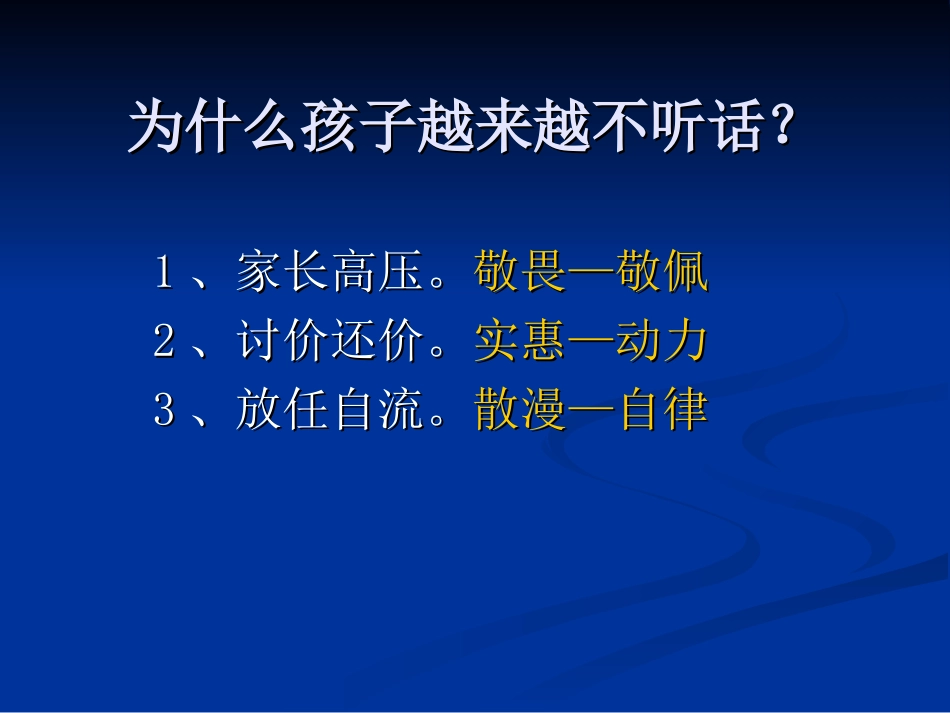 为什么孩子越来越不听话？

1、家长高压。敬畏—敬佩
2、讨价还价。实惠—动力
3、放任自流。散漫—自律